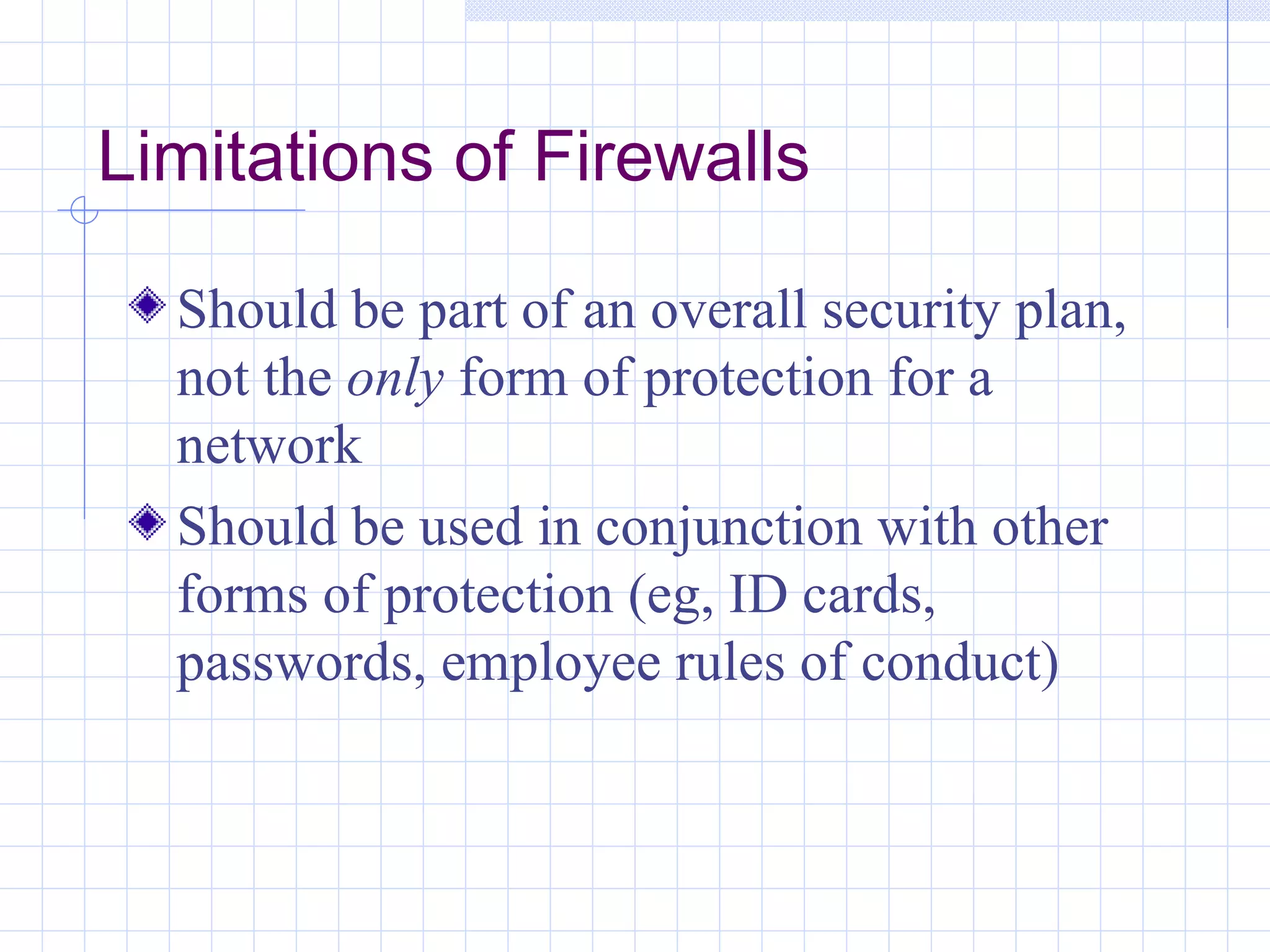 Limitations of Firewalls

Should be part of an overall security plan, not the only form of protection for a network

Should be used in conjunction with other forms of protection (eg, ID cards, passwords, employee rules of conduct)